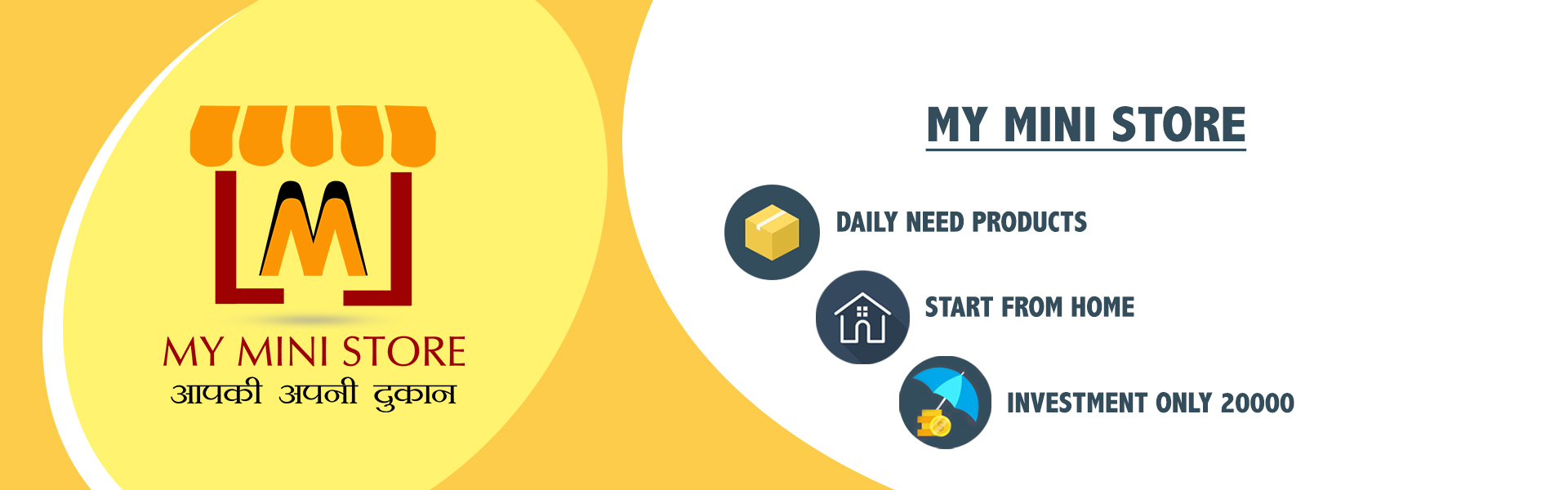 M

MY MINI STORE
आपकी अपनी दुकान

MY MINI STORE

DAILY NEED PRODUCTS

START FROM HOME

INVESTMENT ONLY 20000